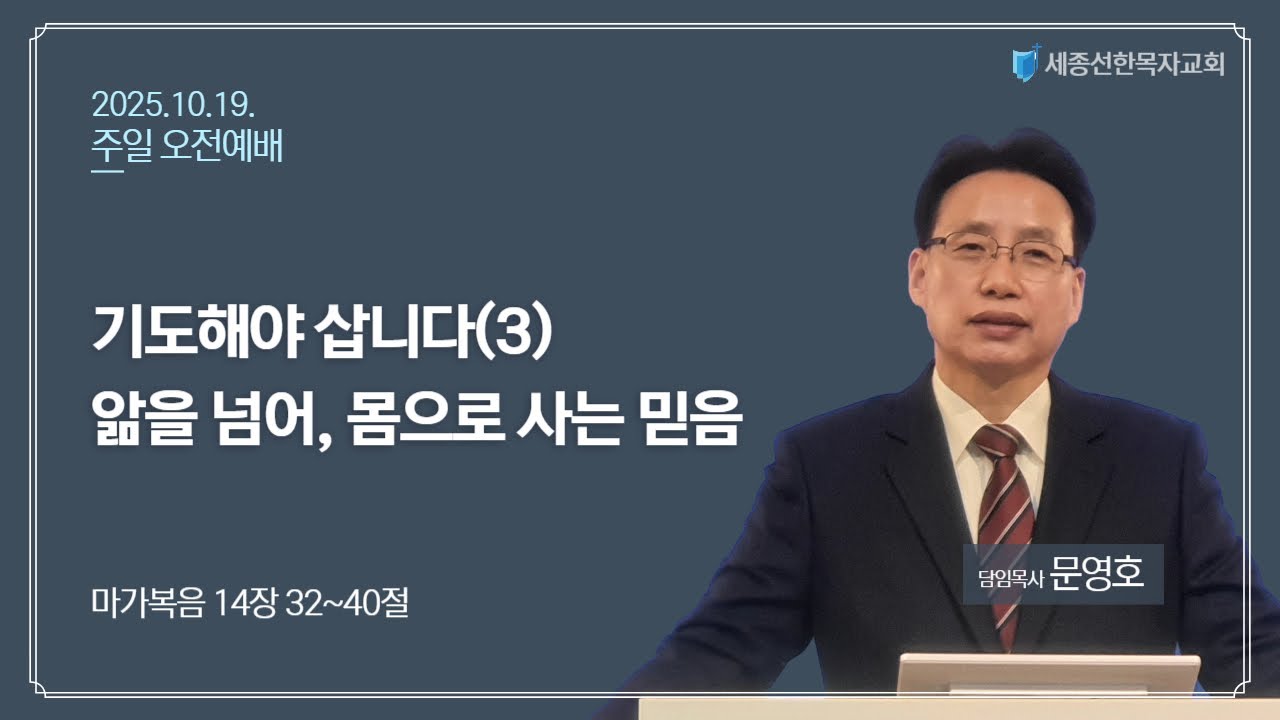 세종선한목자교회

2025.10.19.
주일 오전예배

기도해야 삽니다(3)
앎을 넘어, 몸으로 사는 믿음

마가복음 14장 32~40절

담임목사 문영호